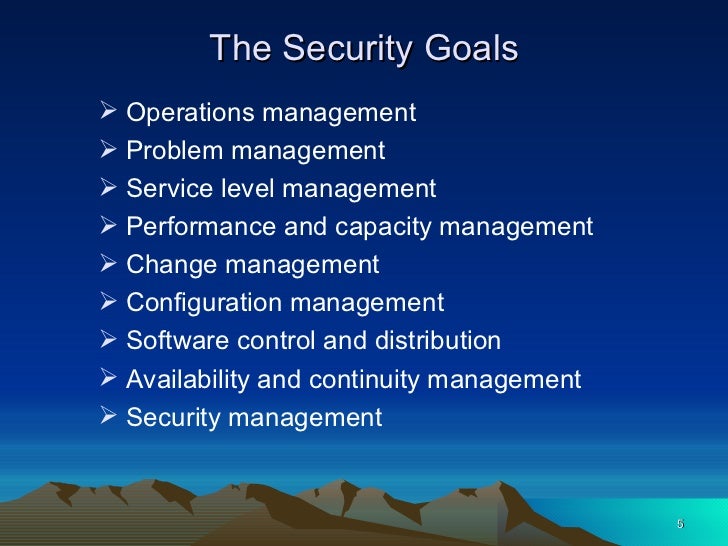 The Security Goals

➢ Operations management
➢ Problem management
➢ Service level management
➢ Performance and capacity management
➢ Change management
➢ Configuration management
➢ Software control and distribution
➢ Availability and continuity management
➢ Security management

5